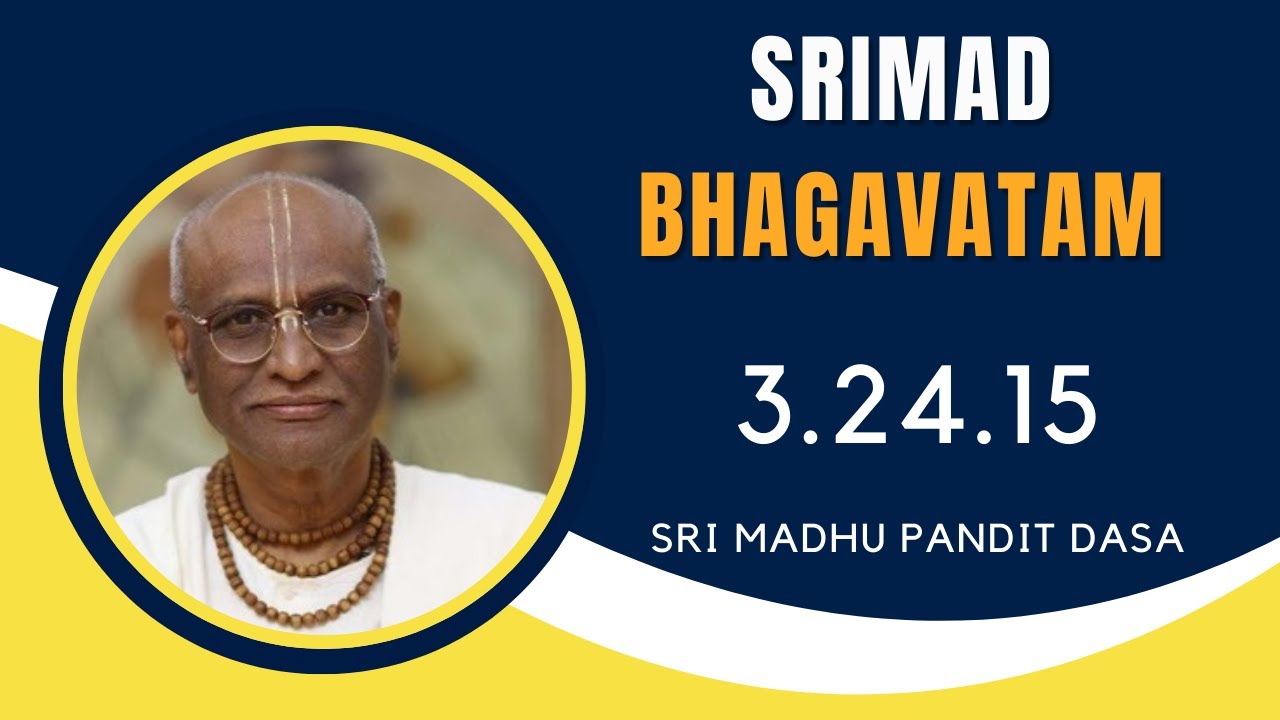 SRIMAD
BHAGAVATAM

3.24.15

SRI MADHU PANDIT DASA